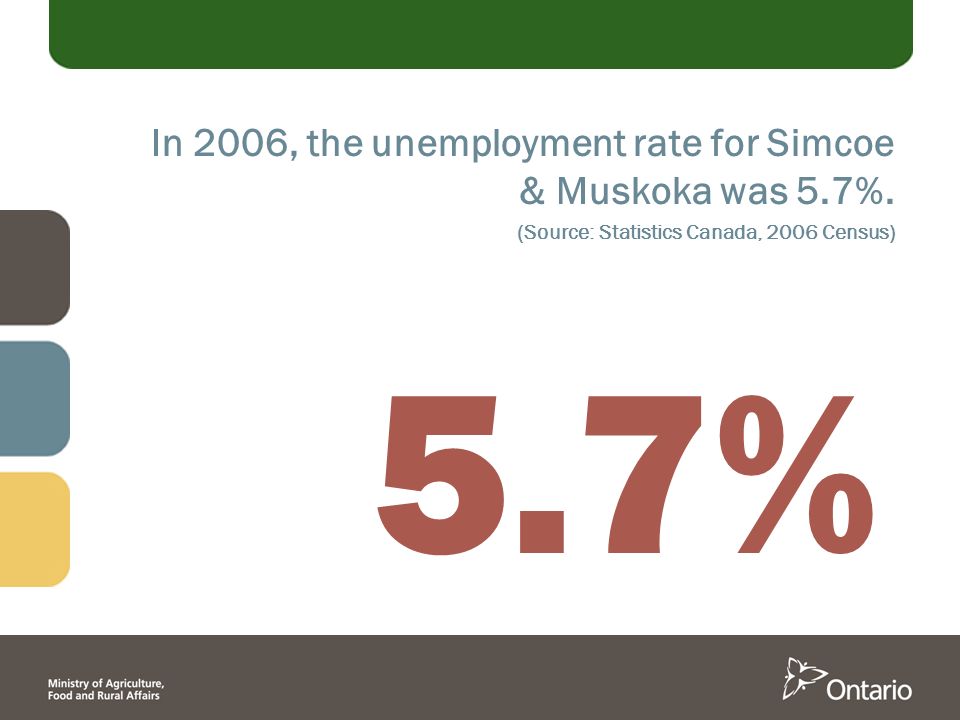 In 2006, the unemployment rate for Simcoe & Muskoka was 5.7%.

(Source: Statistics Canada, 2006 Census)

5.7%

Ministry of Agriculture, Food and Rural Affairs

Ontario